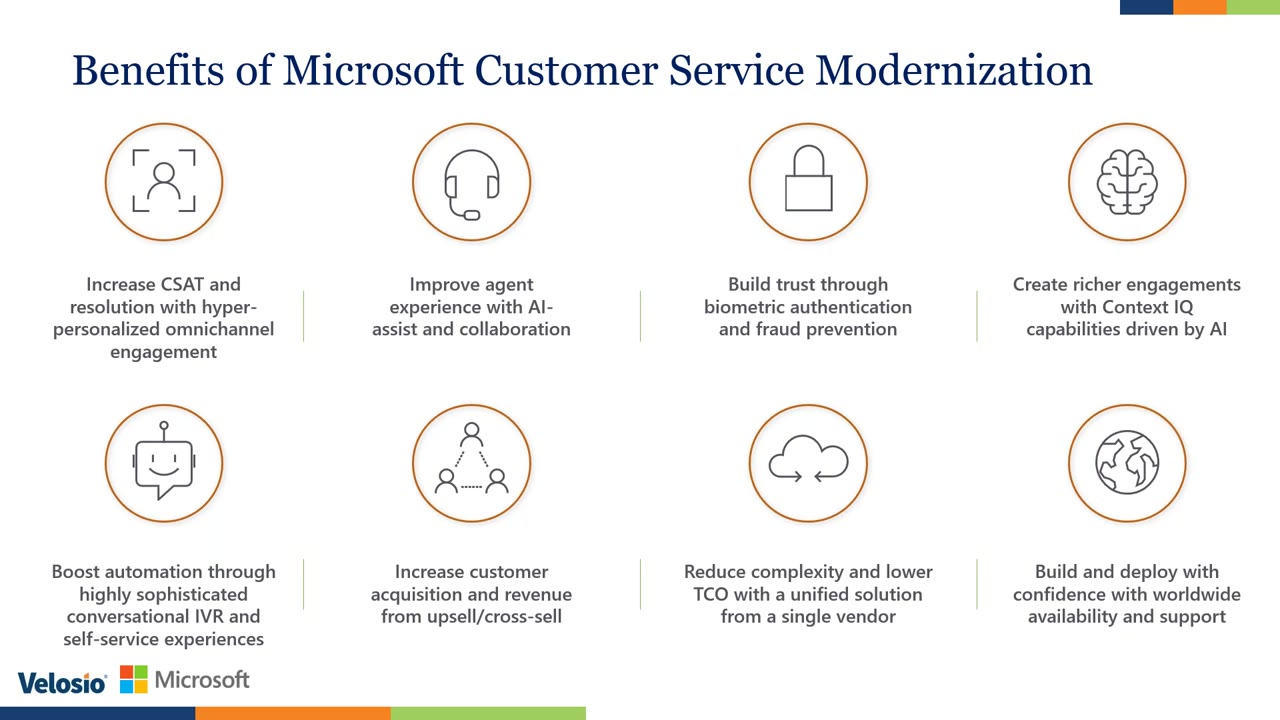 Benefits of Microsoft Customer Service Modernization

Increase CSAT and resolution with hyper-personalized omnichannel engagement

Improve agent experience with AI-assist and collaboration

Build trust through biometric authentication and fraud prevention

Create richer engagements with Context IQ capabilities driven by AI

Boost automation through highly sophisticated conversational IVR and self-service experiences

Increase customer acquisition and revenue from upsell/cross-sell

Reduce complexity and lower TCO with a unified solution from a single vendor

Build and deploy with confidence with worldwide availability and support

Velosio Microsoft